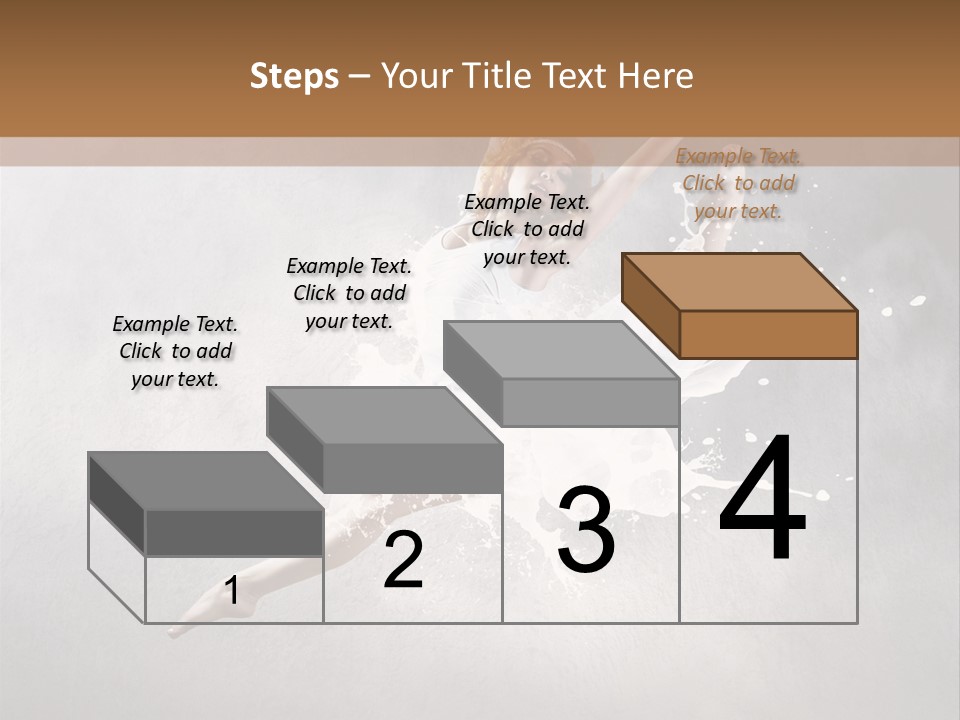 Steps – Your Title Text Here

Example Text. Click to add your text.

Example Text. Click to add your text.

Example Text. Click to add your text.

Example Text. Click to add your text.

1

2

3

4